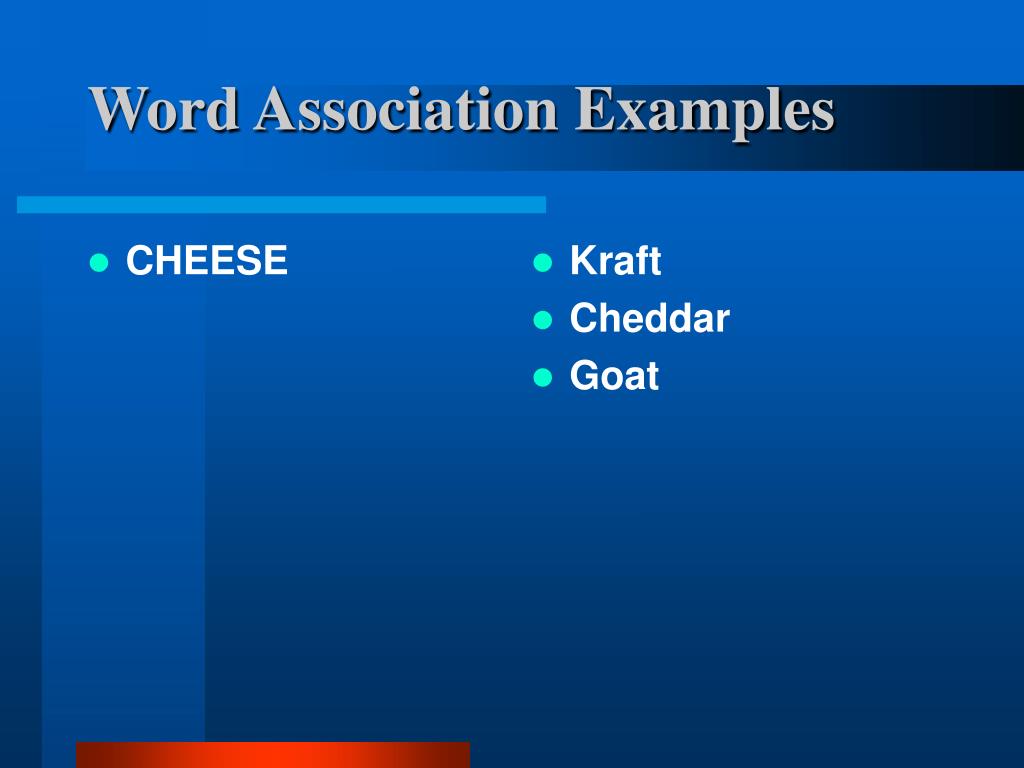 Word Association Examples

- CHEESE

- Kraft
- Cheddar
- Goat